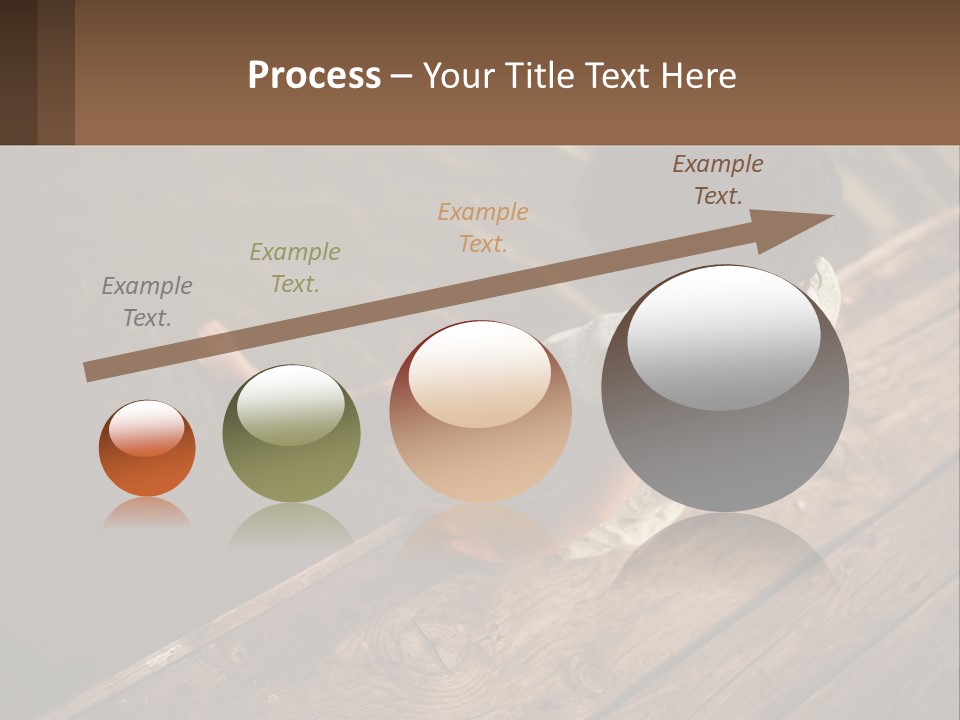 Process – Your Title Text Here

Example Text.

Example Text.

Example Text.

Example Text.